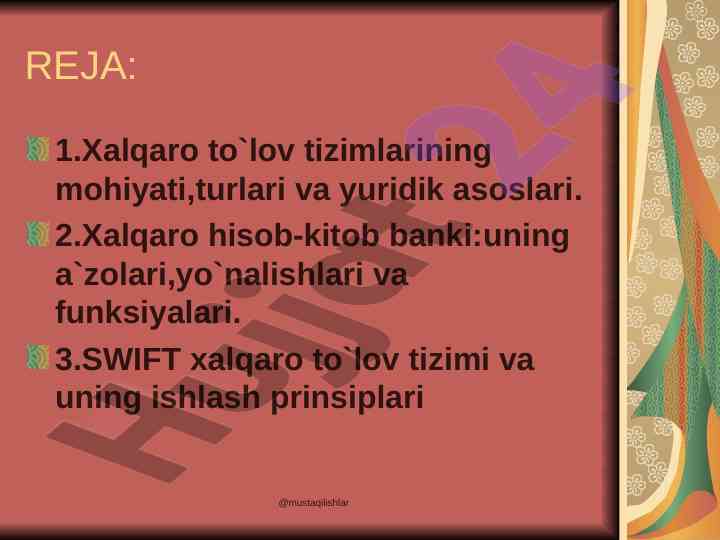 REJA:

1.Xalqaro to`lov tizimlarining mohiyati,turlari va yuridik asoslari.

2.Xalqaro hisob-kitob banki:uning a`zolari,yo`nalishlari va funksiyalari.

3.SWIFT xalqaro to`lov tizimi va uning ishlash prinsiplari

Hujjat24

@mustaqilishlar